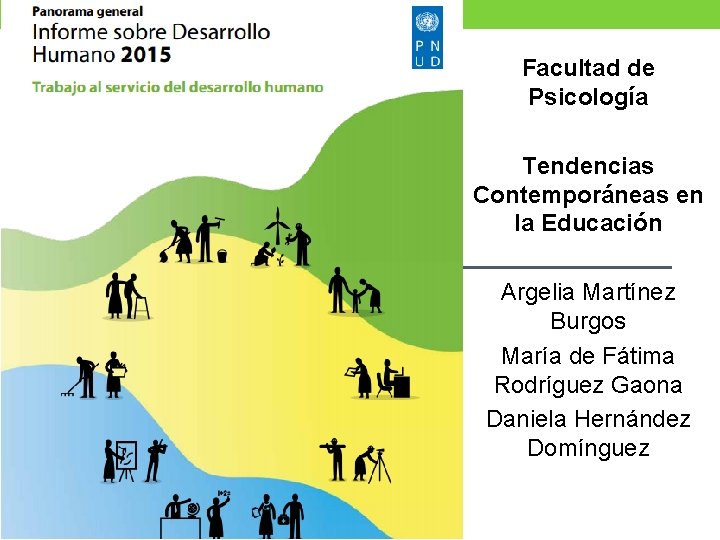 Panorama general
Informe sobre Desarrollo Humano 2015
Trabajo al servicio del desarrollo humano

P N U D

Facultad de Psicología

Tendencias Contemporáneas en la Educación

Argelia Martínez Burgos
María de Fátima Rodríguez Gaona
Daniela Hernández Domínguez